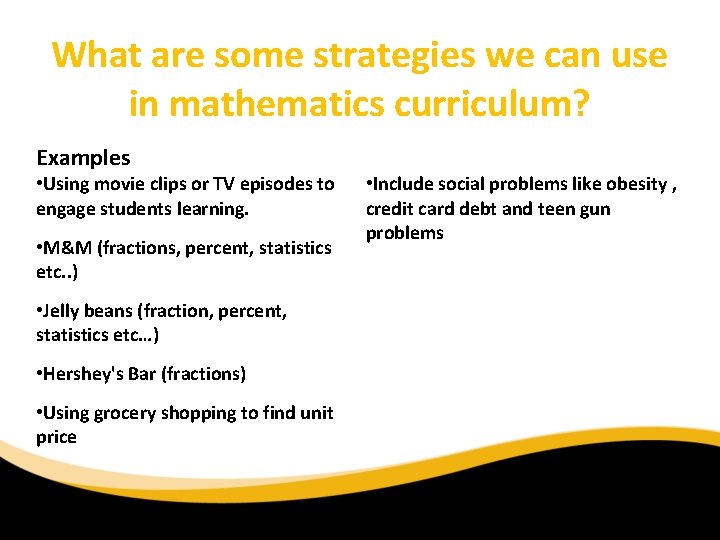 What are some strategies we can use in mathematics curriculum?

Examples
•Using movie clips or TV episodes to engage students learning.

•M&M (fractions, percent, statistics etc..)

•Jelly beans (fraction, percent, statistics etc…)

•Hershey's Bar (fractions)

•Using grocery shopping to find unit price

•Include social problems like obesity , credit card debt and teen gun problems